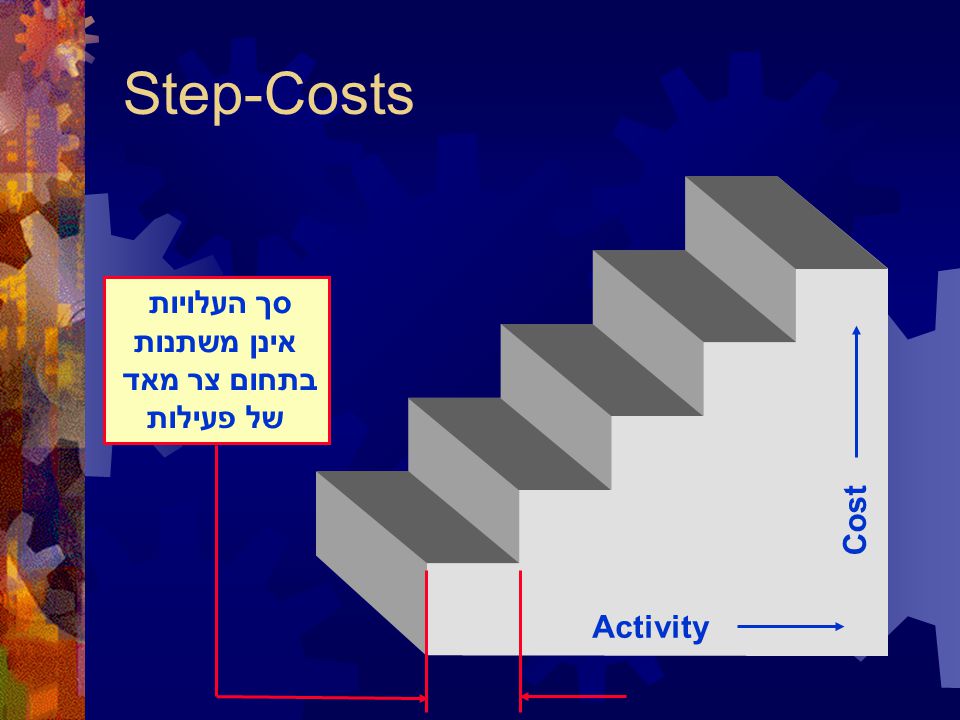 Step-Costs

סך העלויות
אינן משתנות
בתחום צר מאד
של פעילות

Cost

Activity